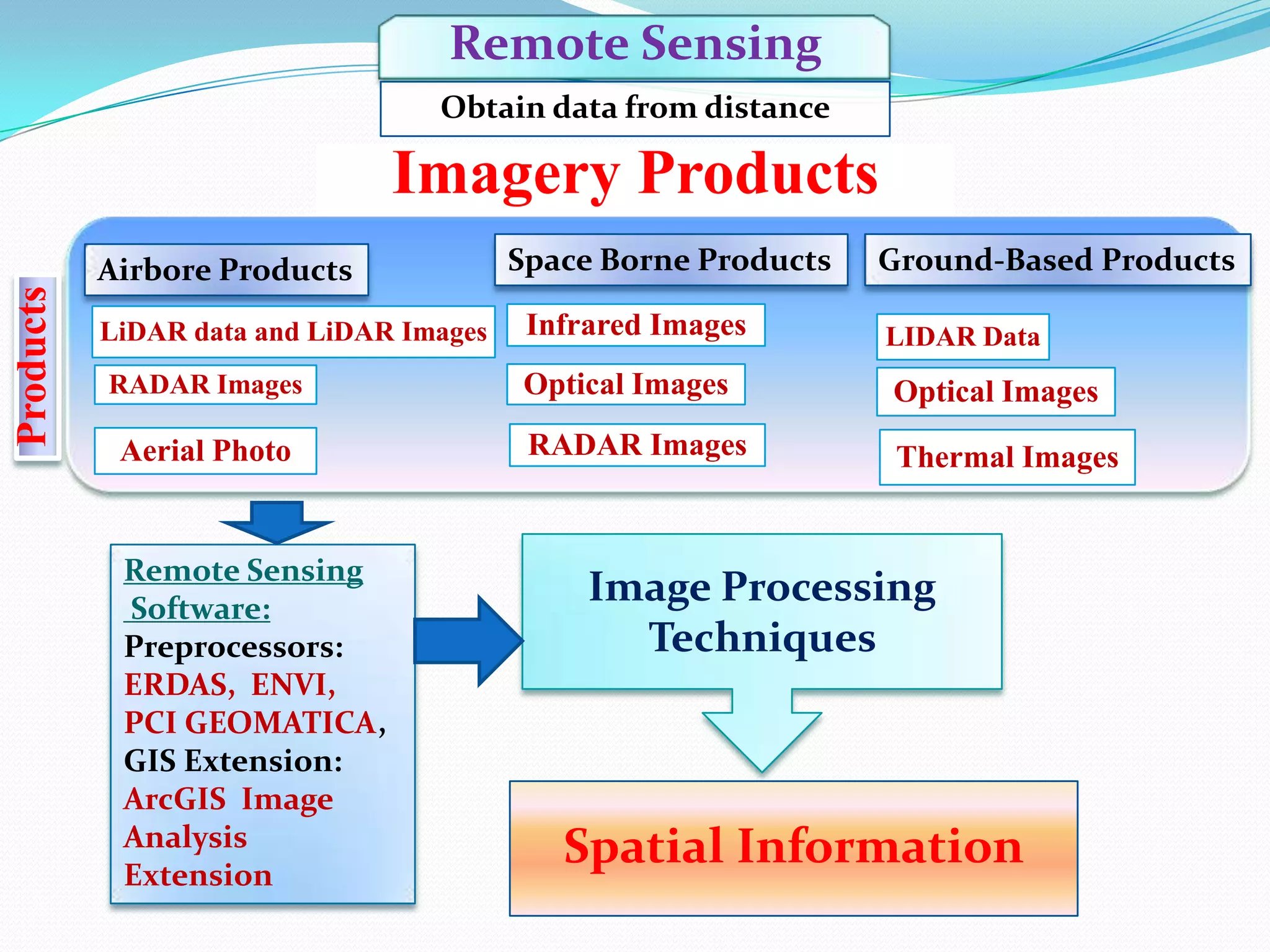 Remote Sensing

Obtain data from distance

Imagery Products

Products

Airbore Products

LiDAR data and LiDAR Images

RADAR Images

Aerial Photo

Space Borne Products

Infrared Images

Optical Images

RADAR Images

Ground-Based Products

LIDAR Data

Optical Images

Thermal Images

Remote Sensing Software:
Preprocessors:
ERDAS, ENVI,
PCI GEOMATICA,
GIS Extension:
ArcGIS Image Analysis Extension

Image Processing Techniques

Spatial Information